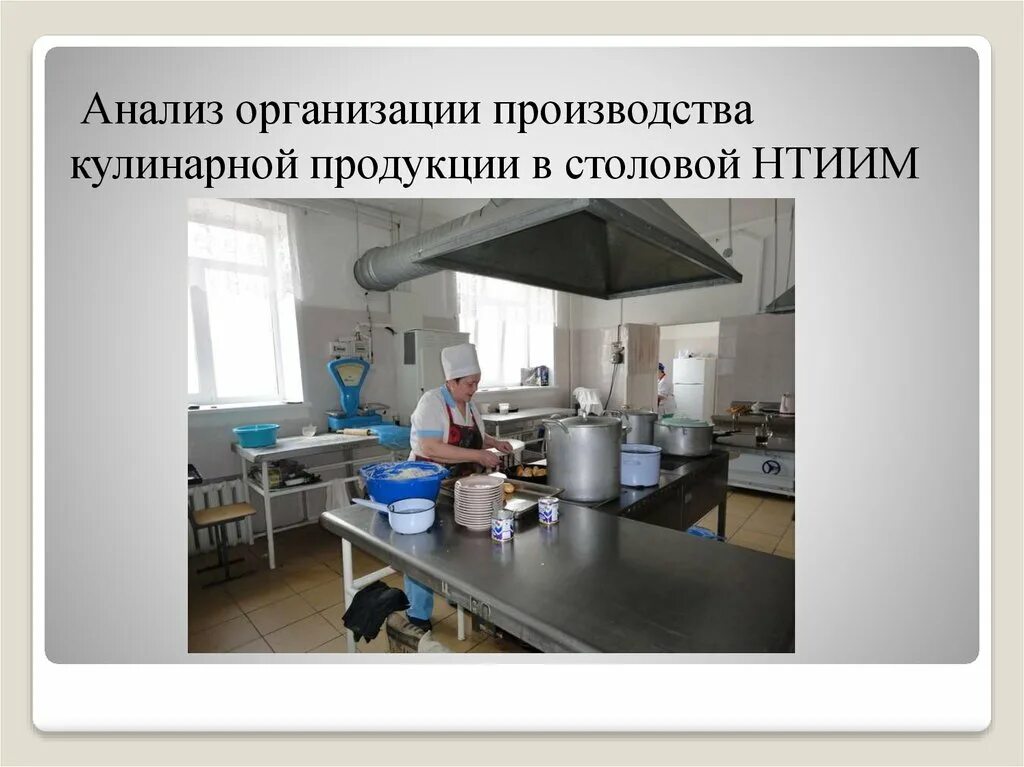 Анализ организации производства кулинарной продукции в столовой НТИИМ